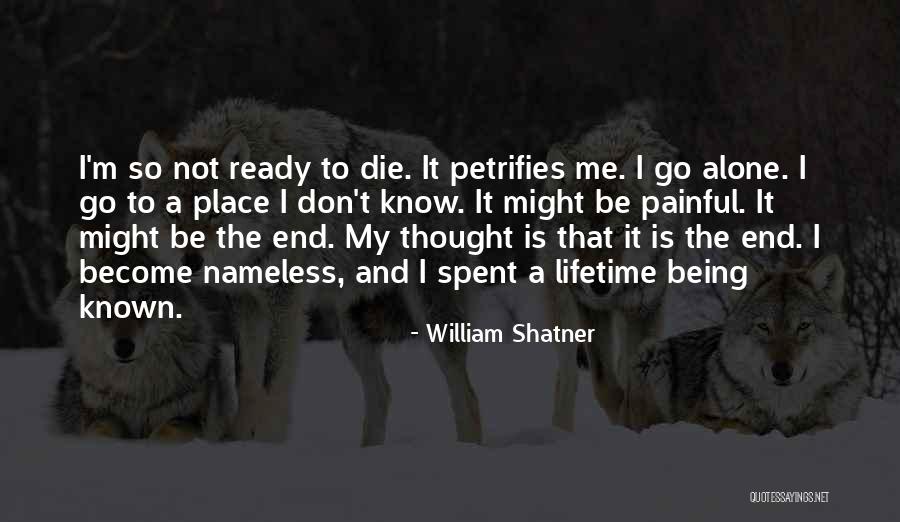 I'm so not ready to die. It petrifies me. I go alone. I go to a place I don't know. It might be painful. It might be the end. My thought is that it is the end. I become nameless, and I spent a lifetime being known.

- William Shatner

QUOTESSAYINGS.NET